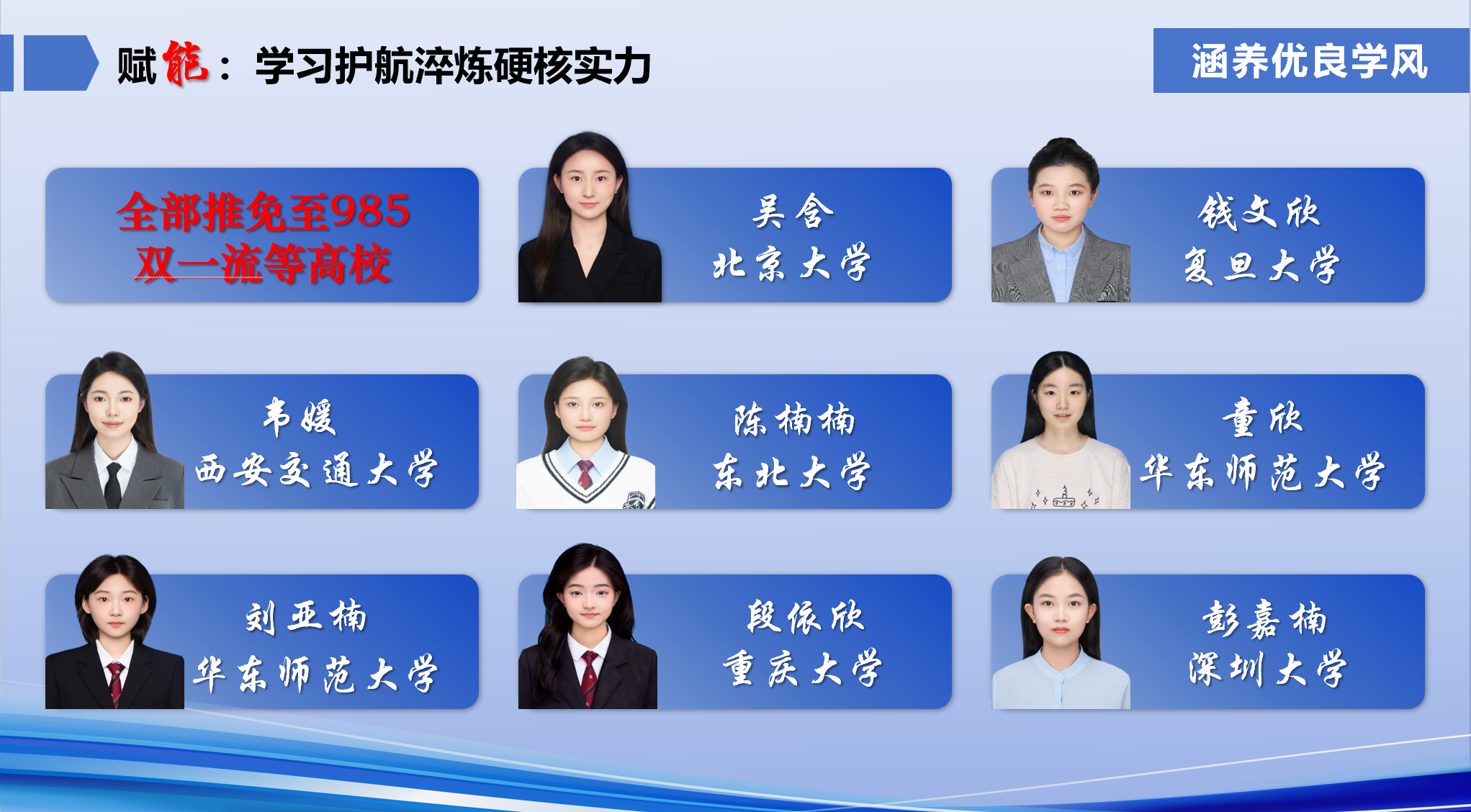 赋能：学习护航淬炼硬核实力

涵养优良学风

全部推免至985
双一流等高校

吴含
北京大学

钱文欣
复旦大学

韦媛
西安交通大学

陈楠楠
东北大学

童欣
华东师范大学

刘亚楠
华东师范大学

段依欣
重庆大学

彭嘉楠
深圳大学